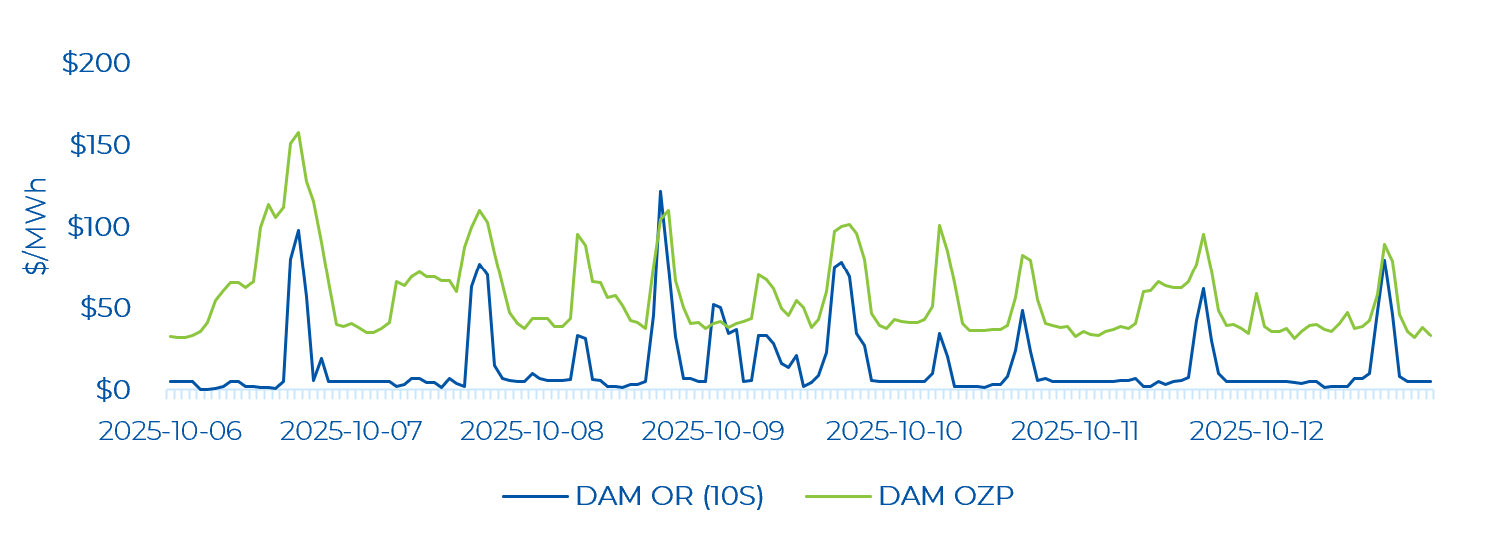 $200
$150
$100
$50
$0
$/MWh
2025-10-06
2025-10-07
2025-10-08
2025-10-09
2025-10-10
2025-10-11
2025-10-12
DAM OR (10S)
DAM OZP